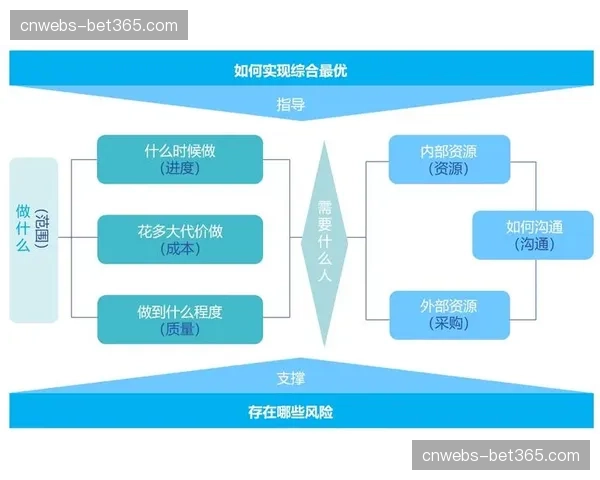 cnwebs-bet365.com

如何实现综合最优

指导

做什么
（范围）

什么时候做
（进度）

花多大代价做
（成本）

做到什么程度
（质量）

需要什么人

内部资源
（资源）

如何沟通
（沟通）

外部资源
（采购）

支撑

存在哪些风险

cnwebs-bet365.com